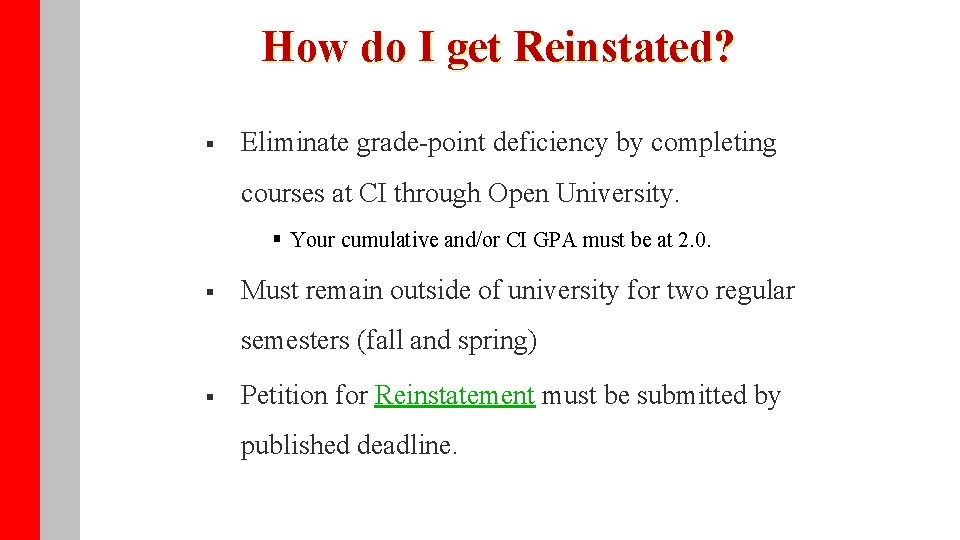 How do I get Reinstated?

▪ Eliminate grade-point deficiency by completing courses at CI through Open University.

▪ Your cumulative and/or CI GPA must be at 2.0.

▪ Must remain outside of university for two regular semesters (fall and spring)

▪ Petition for Reinstatement must be submitted by published deadline.